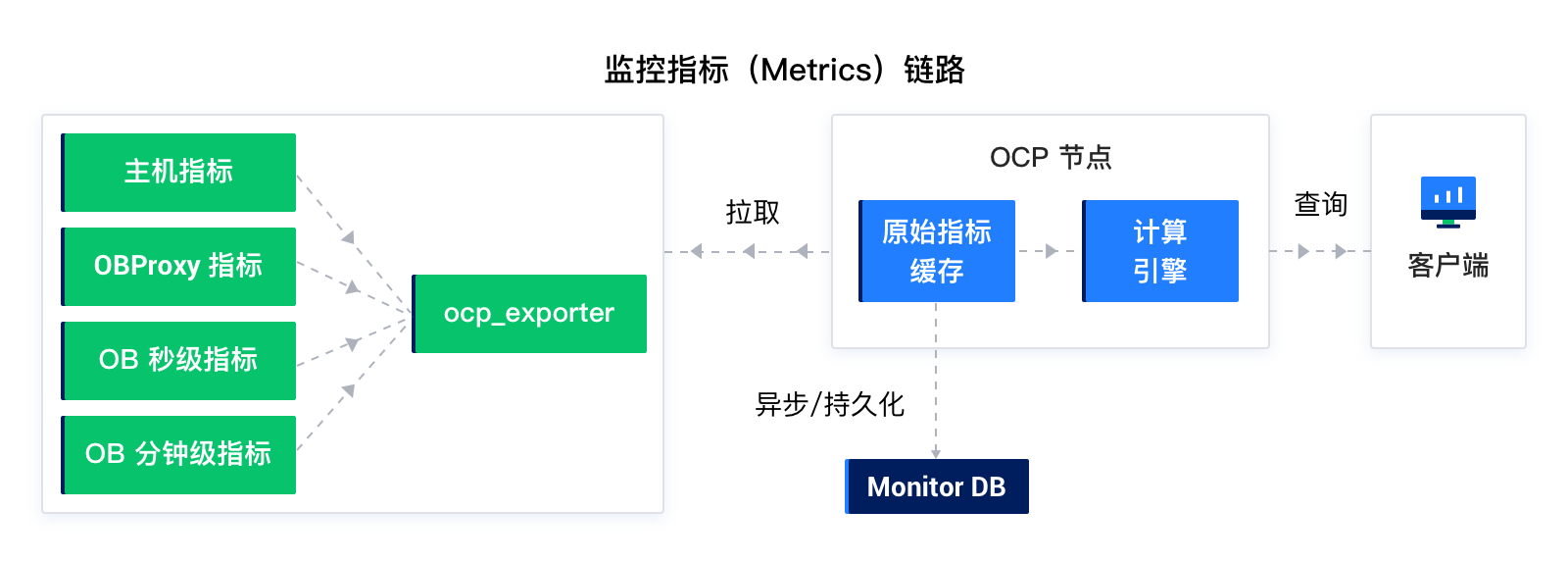 监控指标（Metrics）链路

主机指标

OBProxy 指标

OB 秒级指标

OB 分钟级指标

ocp_exporter

拉取

OCP 节点

原始指标缓存

计算引擎

查询

客户端

异步/持久化

Monitor DB